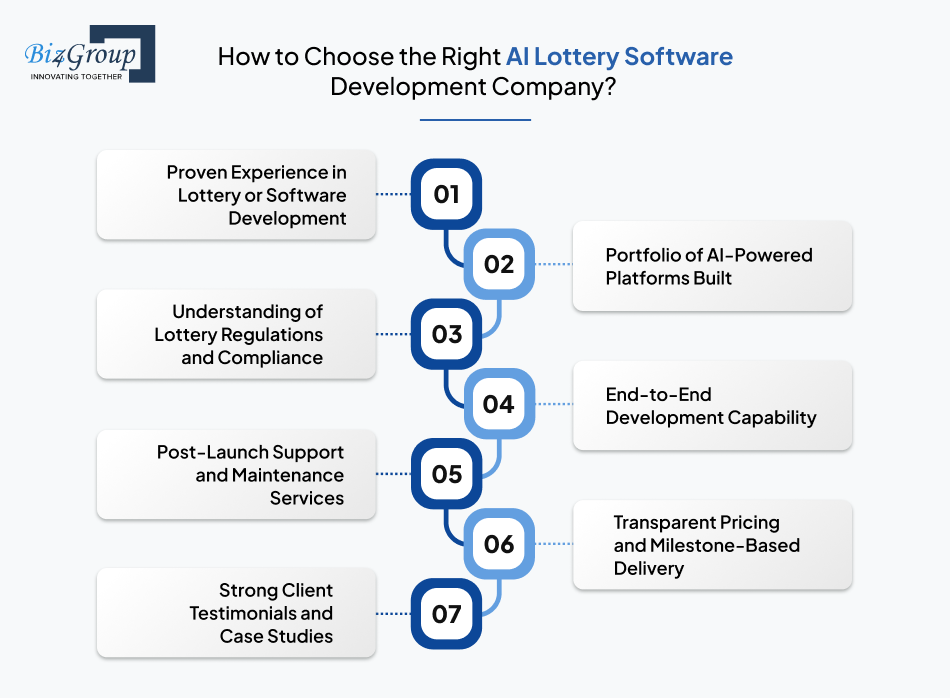 Biz4Group
INNOVATING TOGETHER

How to Choose the Right AI Lottery Software Development Company?

Proven Experience in Lottery or Software Development

01

02

Portfolio of AI-Powered Platforms Built

Understanding of Lottery Regulations and Compliance

03

04

End-to-End Development Capability

Post-Launch Support and Maintenance Services

05

06

Transparent Pricing and Milestone-Based Delivery

Strong Client Testimonials and Case Studies

07